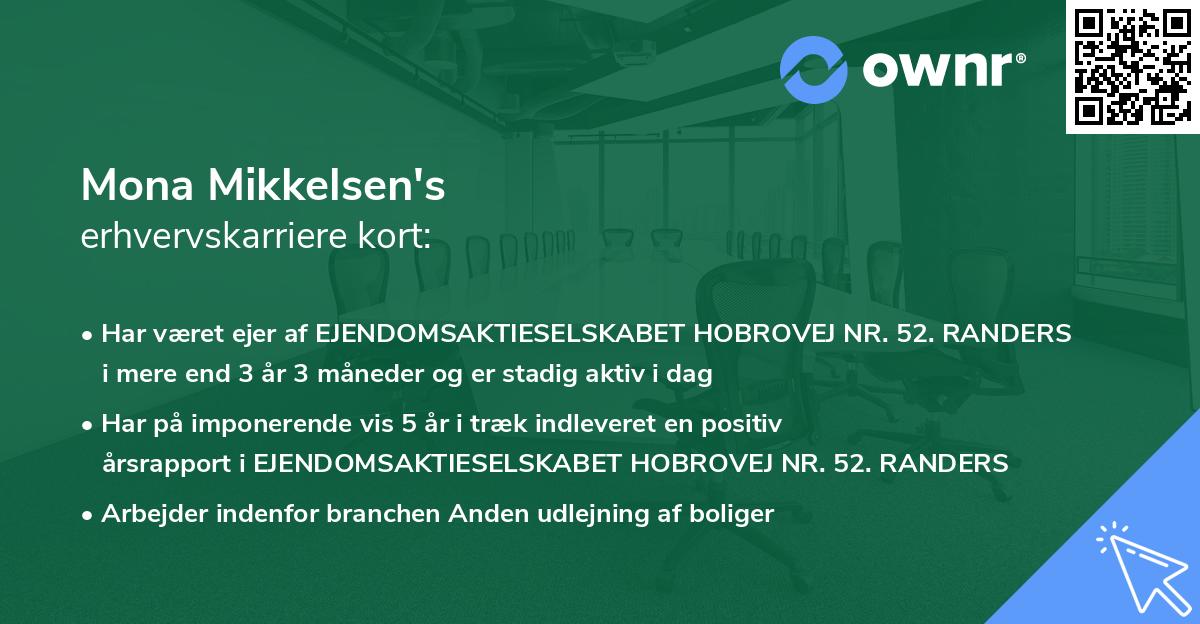 ownr®

Mona Mikkelsen's
erhvervskarriere kort:

• Har været ejer af EJENDOMSAKTIESELSKABET HOBROVEJ NR. 52. RANDERS i mere end 3 år 3 måneder og er stadig aktiv i dag

• Har på imponerende vis 5 år i træk indleveret en positiv årsrapport i EJENDOMSAKTIESELSKABET HOBROVEJ NR. 52. RANDERS

• Arbejder indenfor branchen Anden udlejning af boliger